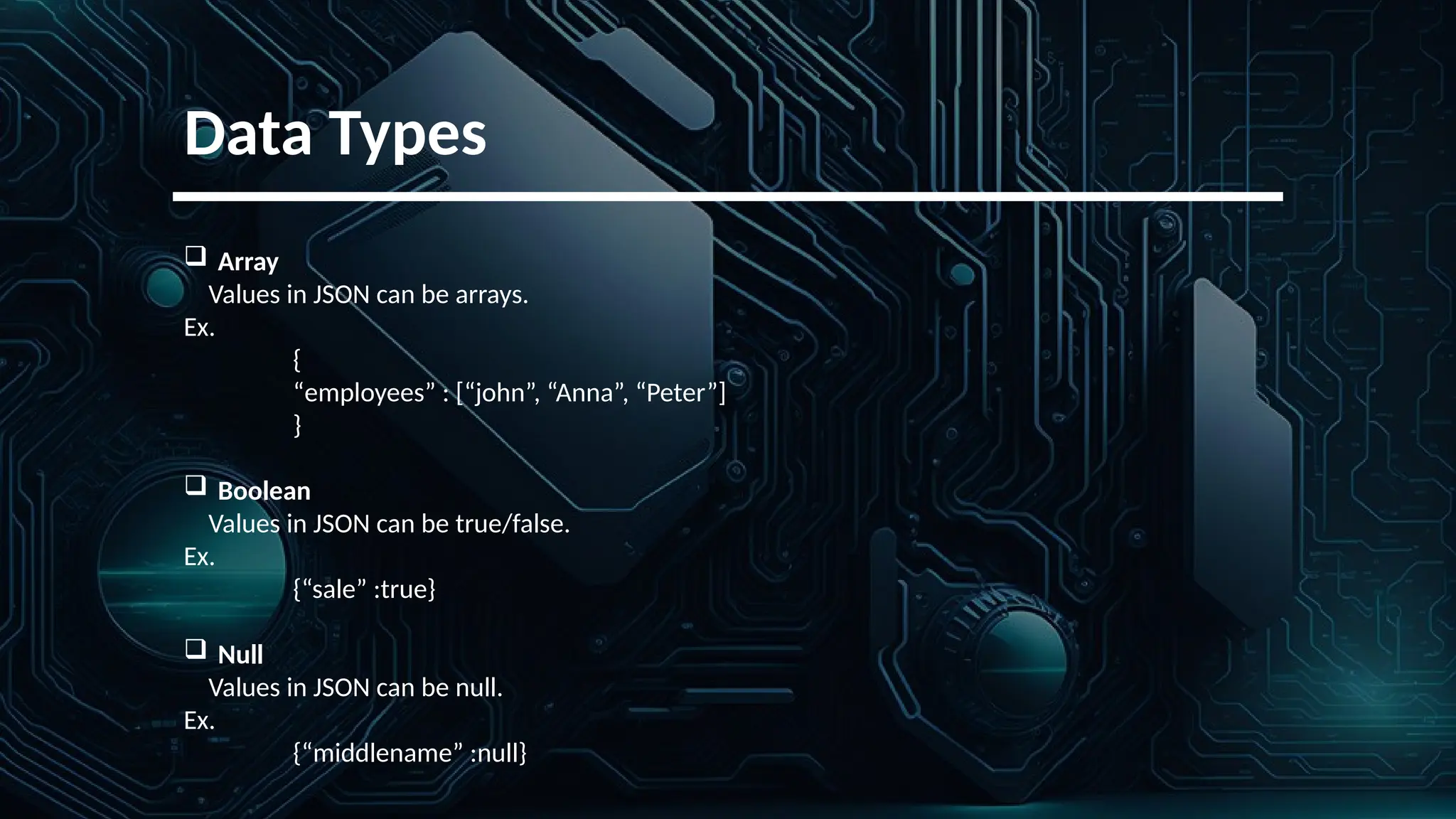 Data Types

❑ Array
Values in JSON can be arrays.
Ex.
{
“employees” : [“john”, “Anna”, “Peter”]
}

❑ Boolean
Values in JSON can be true/false.
Ex.
{“sale” :true}

❑ Null
Values in JSON can be null.
Ex.
{“middlename” :null}